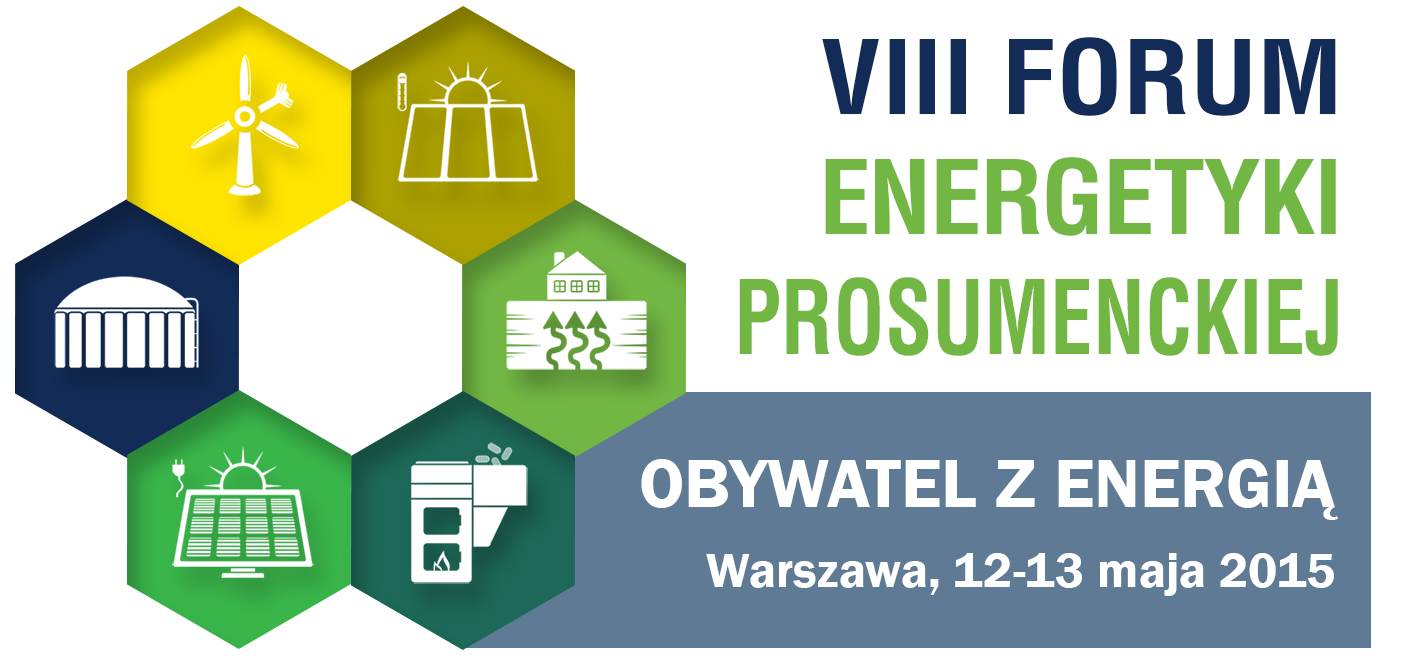 VIII FORUM
ENERGETYKI
PROSUMENCKIEJ

OBYWATEL Z ENERGIĄ
Warszawa, 12-13 maja 2015